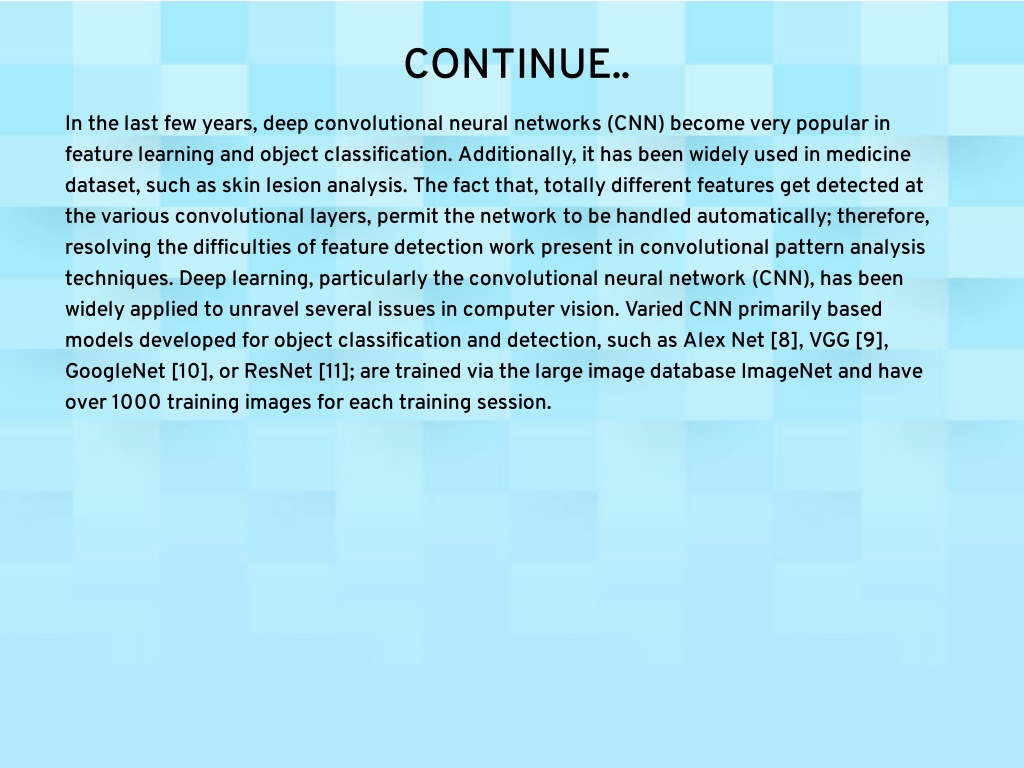 CONTINUE..

In the last few years, deep convolutional neural networks (CNN) become very popular in feature learning and object classification. Additionally, it has been widely used in medicine dataset, such as skin lesion analysis. The fact that, totally different features get detected at the various convolutional layers, permit the network to be handled automatically; therefore, resolving the difficulties of feature detection work present in convolutional pattern analysis techniques. Deep learning, particularly the convolutional neural network (CNN), has been widely applied to unravel several issues in computer vision. Varied CNN primarily based models developed for object classification and detection, such as Alex Net [8], VGG [9], GoogleNet [10], or ResNet [11]; are trained via the large image database ImageNet and have over 1000 training images for each training session.